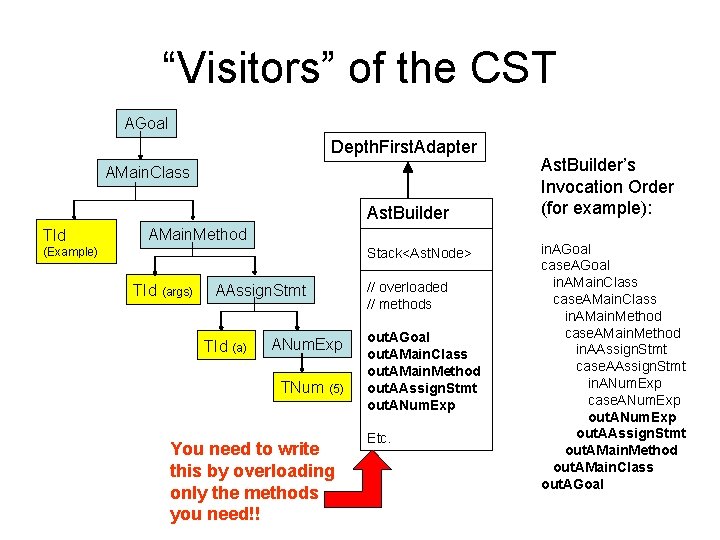 “Visitors” of the CST

AGoal

AMainClass

TId (Example)

AMainMethod

TId (args)

AAssignStmt

TId (a)

ANumExp

TNum (5)

DepthFirstAdapter

AstBuilder

Stack<AstNode>

// overloaded
// methods

outAGoal
outAMainClass
outAMainMethod
outAAssignStmt
outANumExp

Etc.

You need to write this by overloading only the methods you need!!

AstBuilder’s Invocation Order (for example):

inAGoal
caseAGoal
inAMainClass
caseAMainClass
inAMainMethod
caseAMainMethod
inAAssignStmt
caseAAssignStmt
inANumExp
caseANumExp
outANumExp
outAAssignStmt
outAMainMethod
outAMainClass
outAGoal